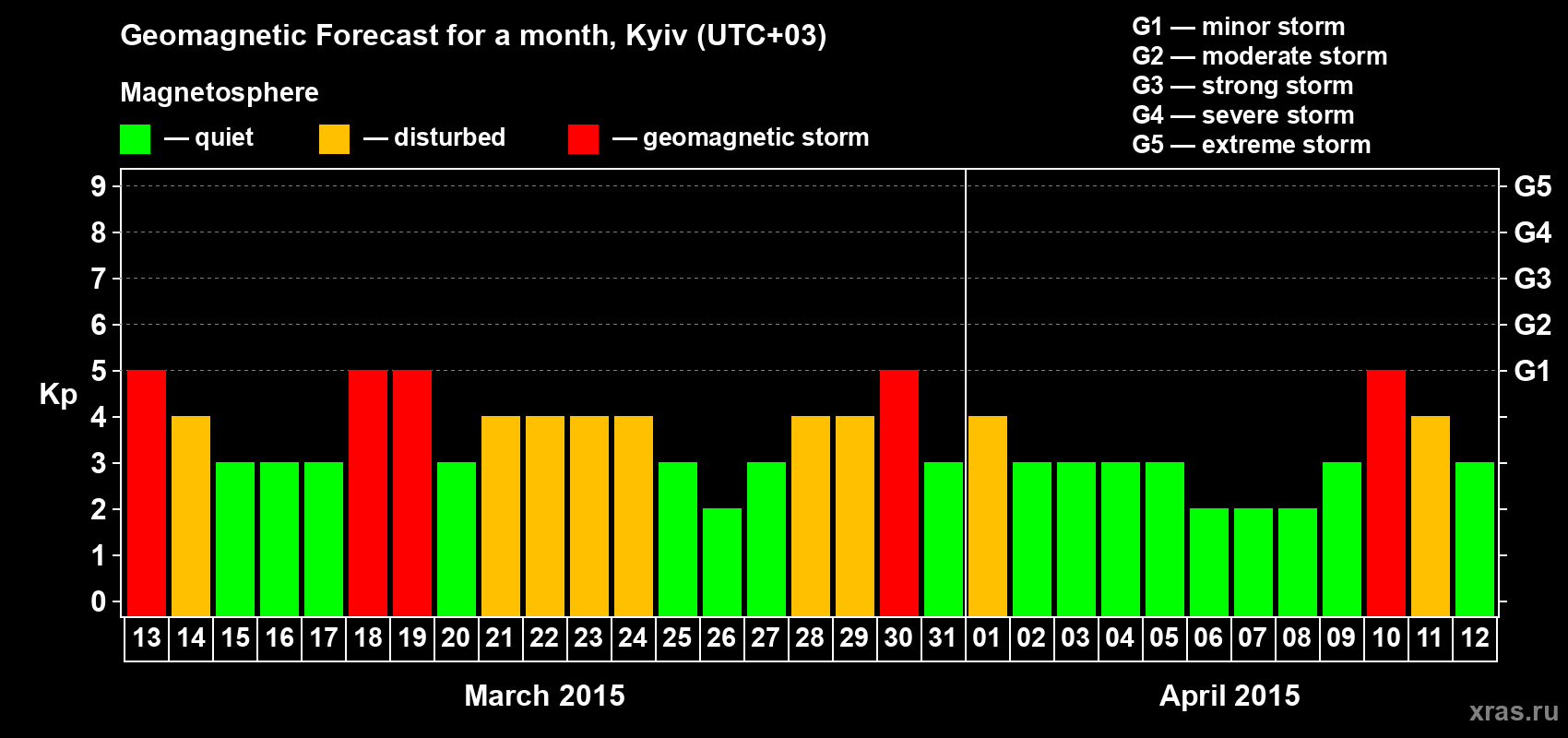 Geomagnetic Forecast for a month, Kyiv (UTC+03)

Magnetosphere

— quiet — disturbed — geomagnetic storm

G1 — minor storm
G2 — moderate storm
G3 — strong storm
G4 — severe storm
G5 — extreme storm

Kp

9
8
7
6
5
4
3
2
1
0

G5
G4
G3
G2
G1

13 14 15 16 17 18 19 20 21 22 23 24 25 26 27 28 29 30 31 01 02 03 04 05 06 07 08 09 10 11 12

March 2015

April 2015

xras.ru